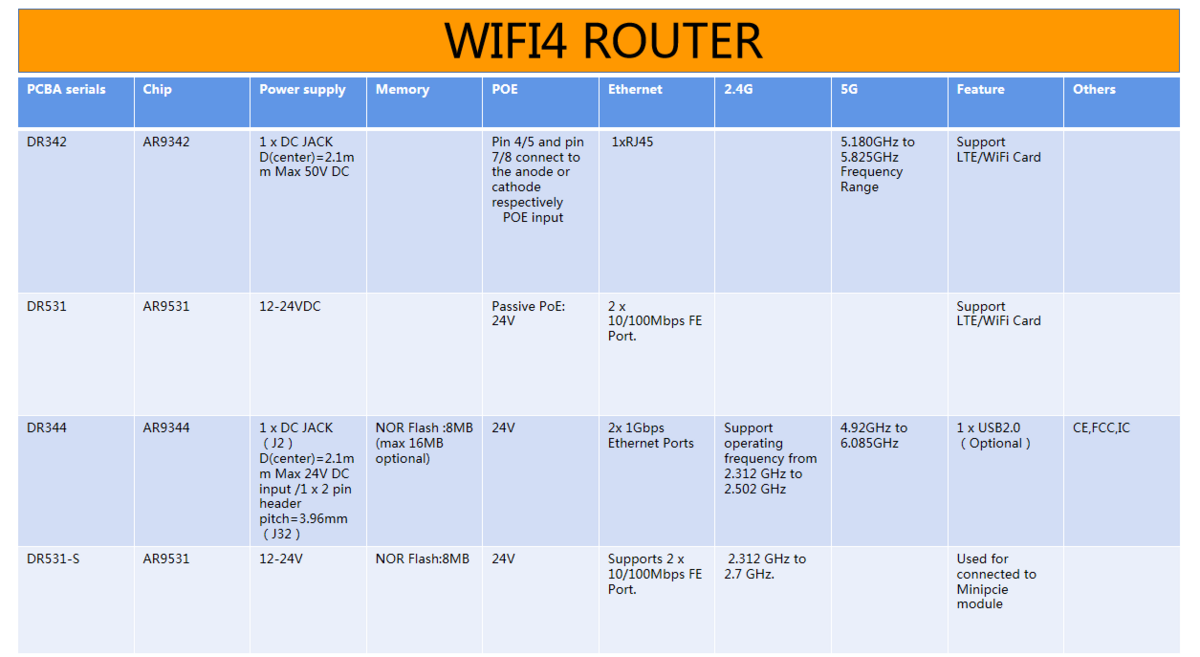 WIFI4 ROUTER

| PCBA serials | Chip | Power supply | Memory | POE | Ethernet | 2.4G | 5G | Feature | Others |
|---|---|---|---|---|---|---|---|---|---|
| DR342 | AR9342 | 1 x DC JACK D(center)=2.1mm Max 50V DC | | Pin 4/5 and pin 7/8 connect to the anode or cathode respectively POE input | 1xRJ45 | | 5.180GHz to 5.825GHz Frequency Range | Support LTE/WiFi Card | |
| DR531 | AR9531 | 12-24VDC | | Passive PoE: 24V | 2 x 10/100Mbps FE Port. | | | Support LTE/WiFi Card | |
| DR344 | AR9344 | 1 x DC JACK （J2） D(center)=2.1mm Max 24V DC input /1 x 2 pin header pitch=3.96mm （J32） | NOR Flash :8MB (max 16MB optional) | 24V | 2x 1Gbps Ethernet Ports | Support operating frequency from 2.312 GHz to 2.502 GHz | 4.92GHz to 6.085GHz | 1 x USB2.0 （Optional） | CE,FCC,IC |
| DR531-S | AR9531 | 12-24V | NOR Flash:8MB | 24V | Supports 2 x 10/100Mbps FE Port. | 2.312 GHz to 2.7 GHz. | | Used for connected to Minipcie module | |